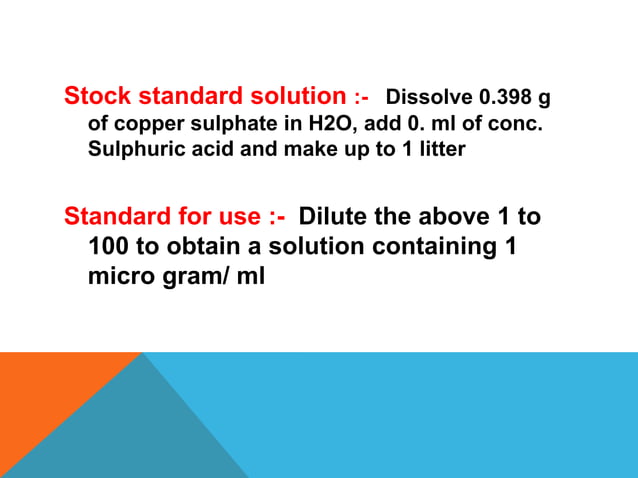 Stock standard solution :- Dissolve 0.398 g of copper sulphate in H2O, add 0. ml of conc. Sulphuric acid and make up to 1 litter

Standard for use :- Dilute the above 1 to 100 to obtain a solution containing 1 micro gram/ ml